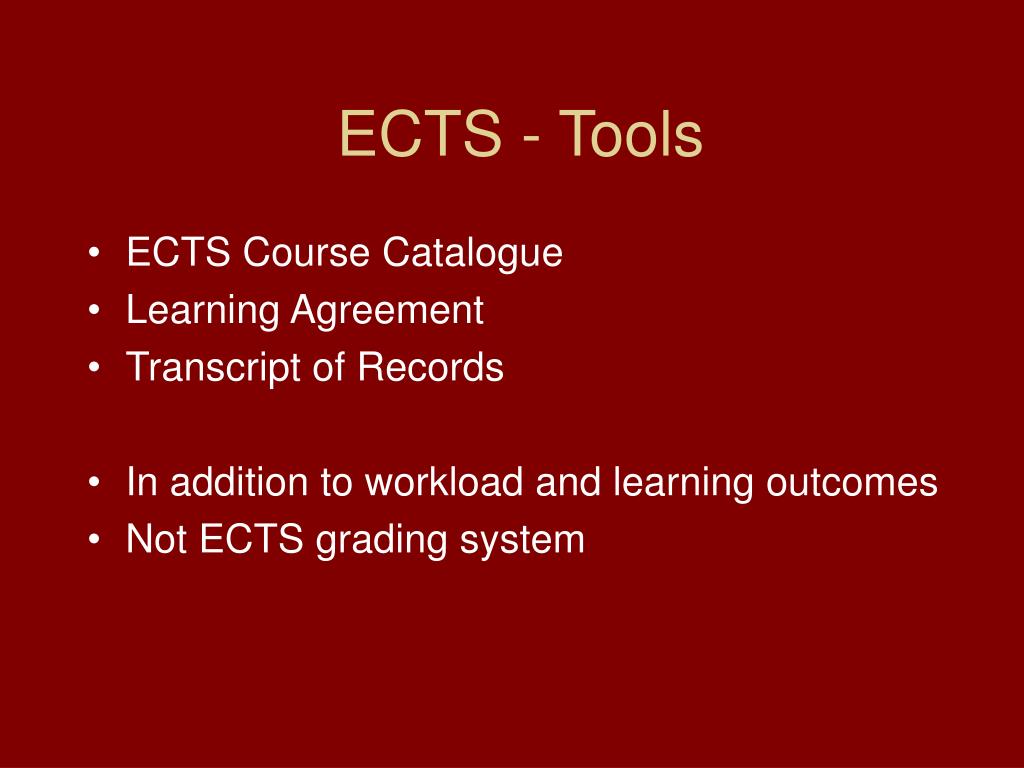 ECTS - Tools

• ECTS Course Catalogue
• Learning Agreement
• Transcript of Records

• In addition to workload and learning outcomes
• Not ECTS grading system